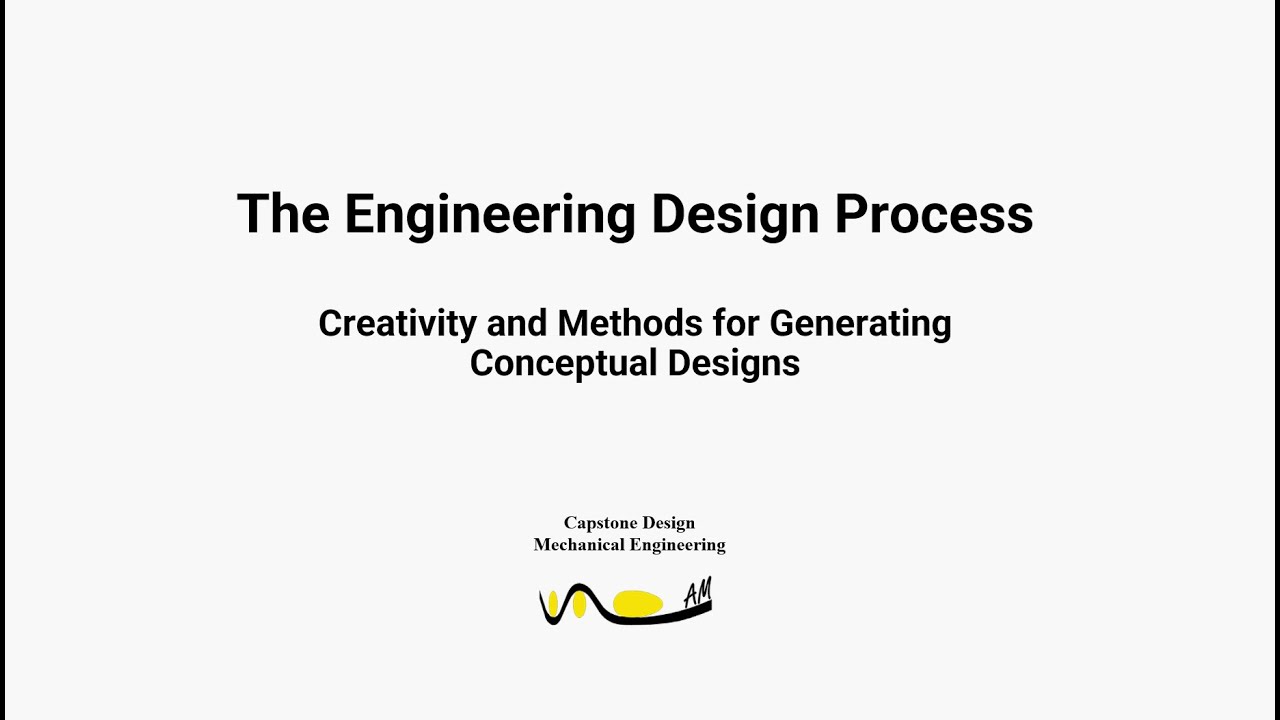 The Engineering Design Process

Creativity and Methods for Generating Conceptual Designs

Capstone Design
Mechanical Engineering

AM